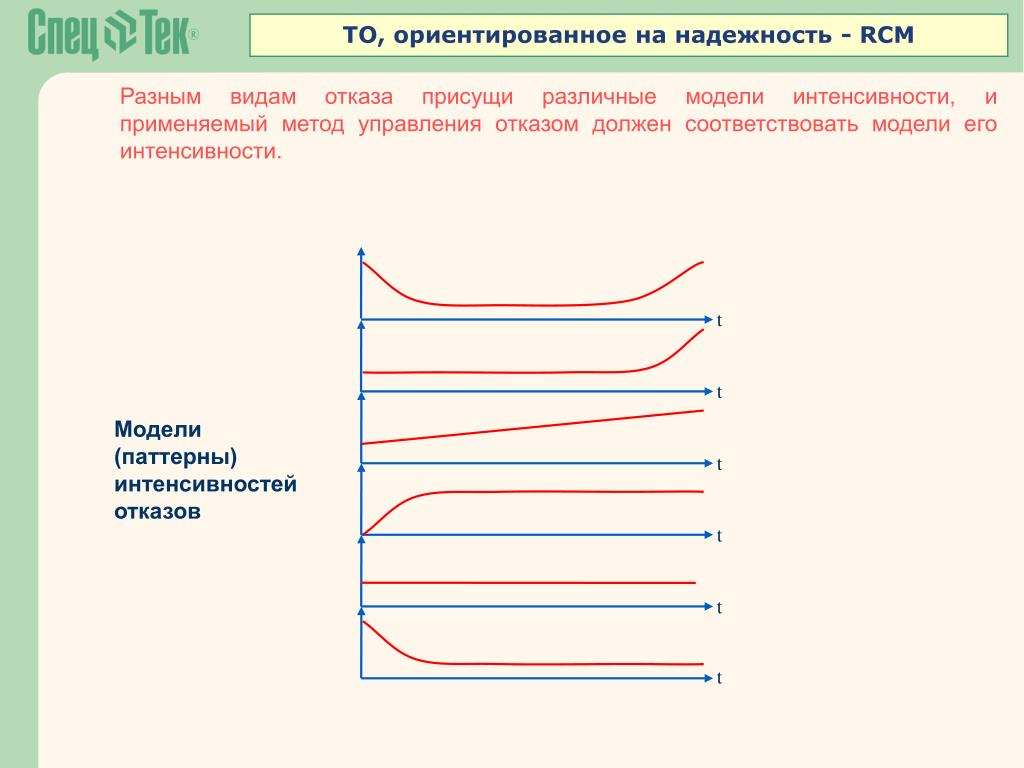 Спец Тек®

ТО, ориентированное на надежность - RCM

Разным видам отказа присущи различные модели интенсивности, и применяемый метод управления отказом должен соответствовать модели его интенсивности.

Модели (паттерны) интенсивностей отказов

t
t
t
t
t
t